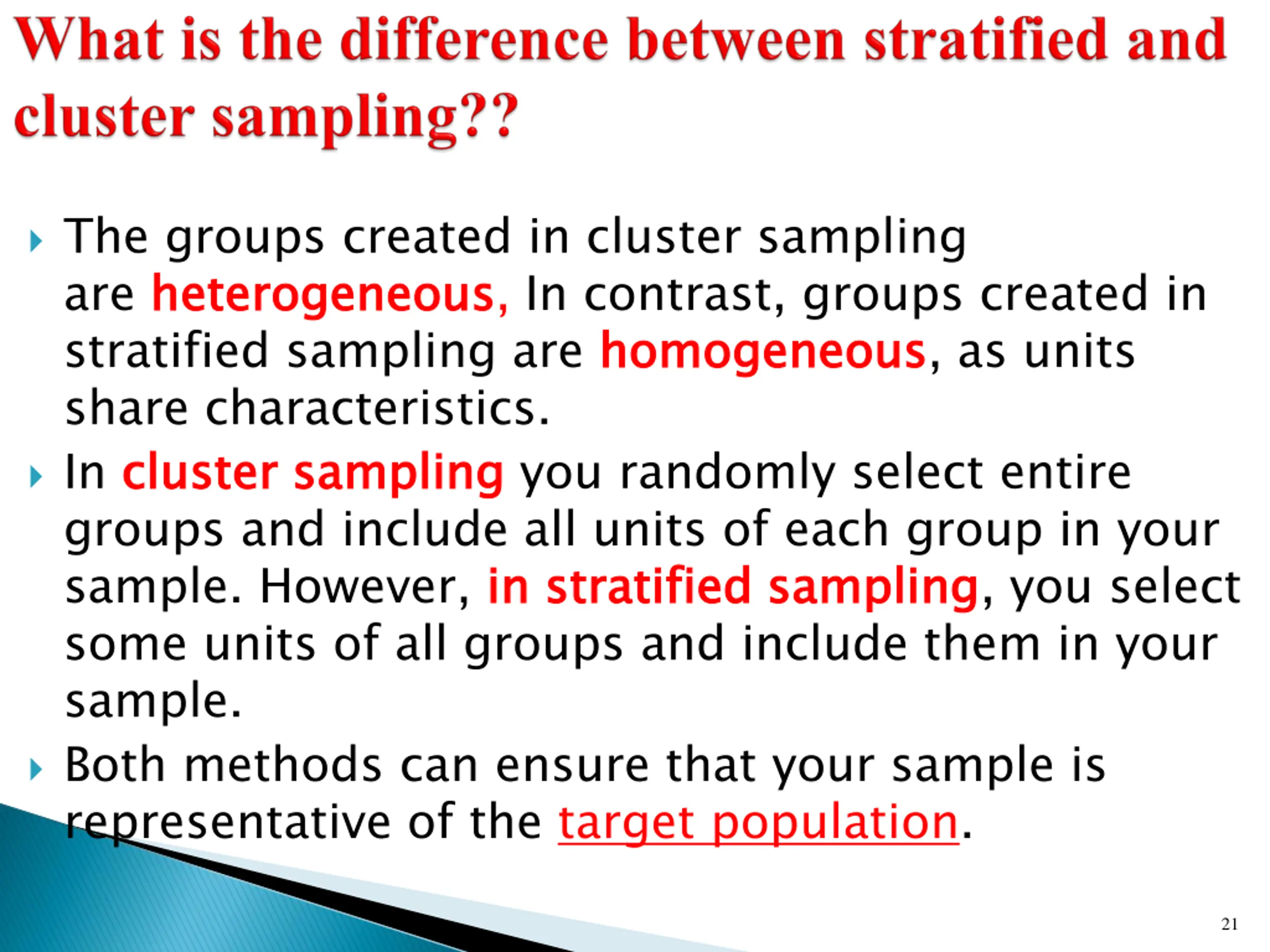 What is the difference between stratified and cluster sampling??

The groups created in cluster sampling are heterogeneous, In contrast, groups created in stratified sampling are homogeneous, as units share characteristics.

In cluster sampling you randomly select entire groups and include all units of each group in your sample. However, in stratified sampling, you select some units of all groups and include them in your sample.

Both methods can ensure that your sample is representative of the target population.

21